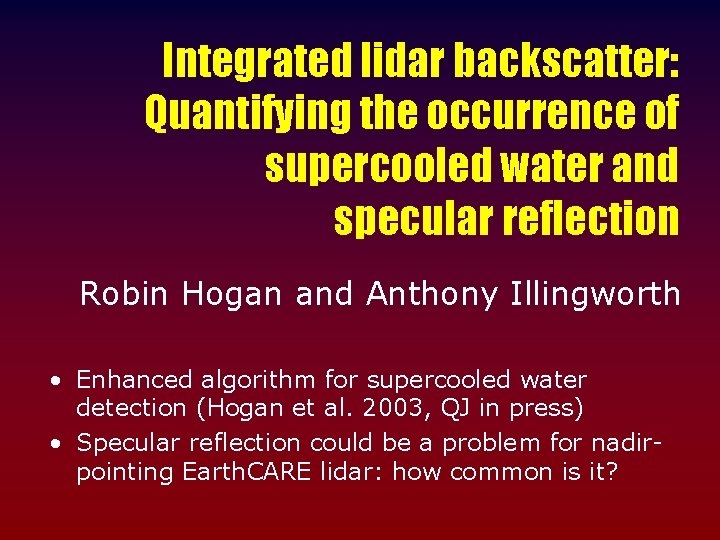 Integrated lidar backscatter: Quantifying the occurrence of supercooled water and specular reflection

Robin Hogan and Anthony Illingworth

• Enhanced algorithm for supercooled water detection (Hogan et al. 2003, QJ in press)
• Specular reflection could be a problem for nadir-pointing EarthCARE lidar: how common is it?